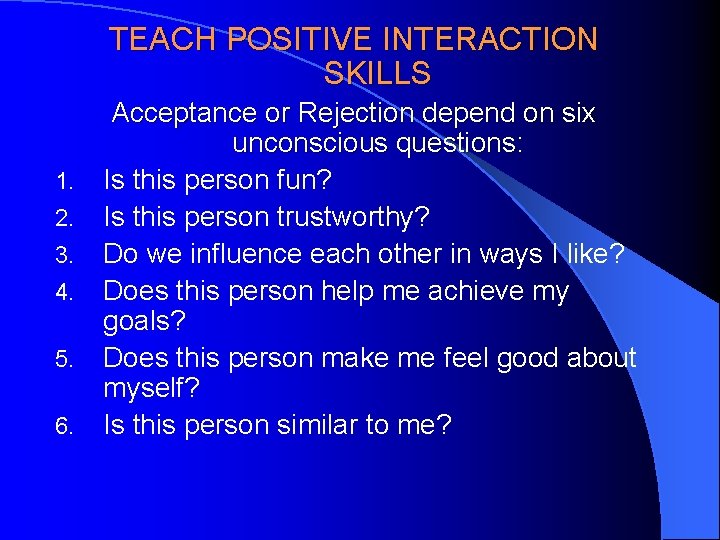 TEACH POSITIVE INTERACTION SKILLS

Acceptance or Rejection depend on six unconscious questions:

1. Is this person fun?
2. Is this person trustworthy?
3. Do we influence each other in ways I like?
4. Does this person help me achieve my goals?
5. Does this person make me feel good about myself?
6. Is this person similar to me?